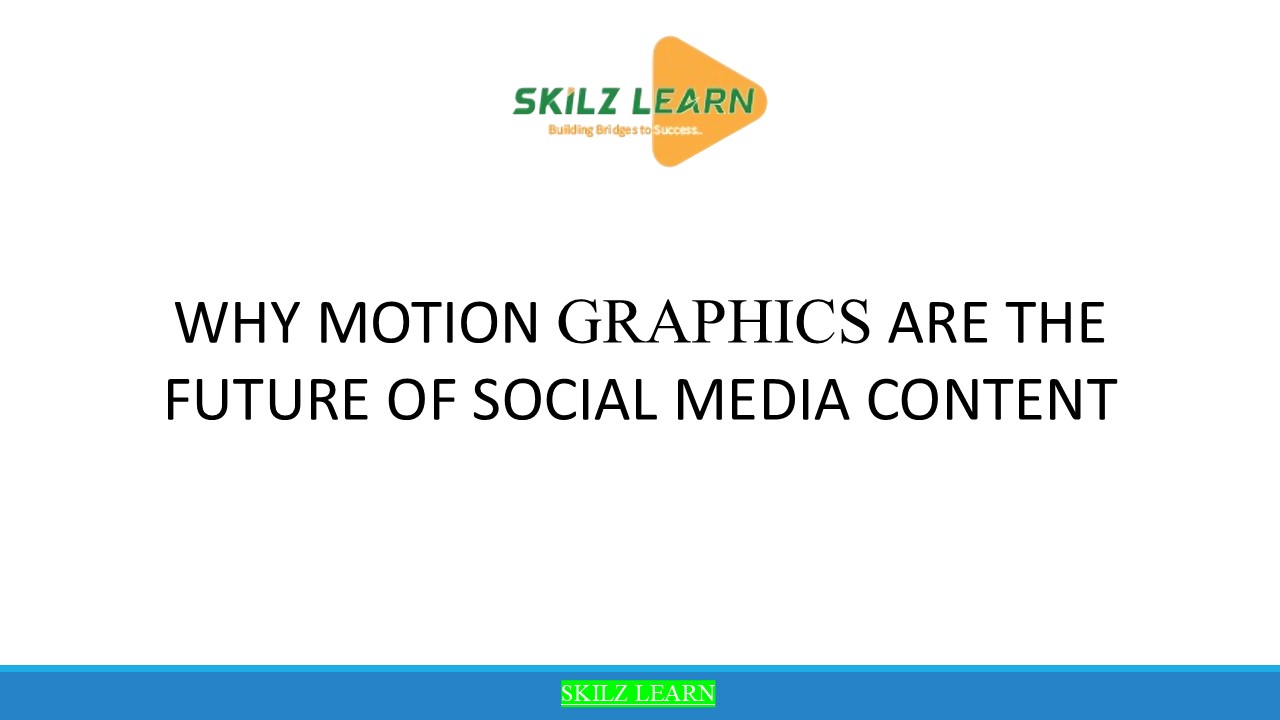 SKILZ LEARN
Building Bridges to Success..

WHY MOTION GRAPHICS ARE THE FUTURE OF SOCIAL MEDIA CONTENT

SKILZ LEARN